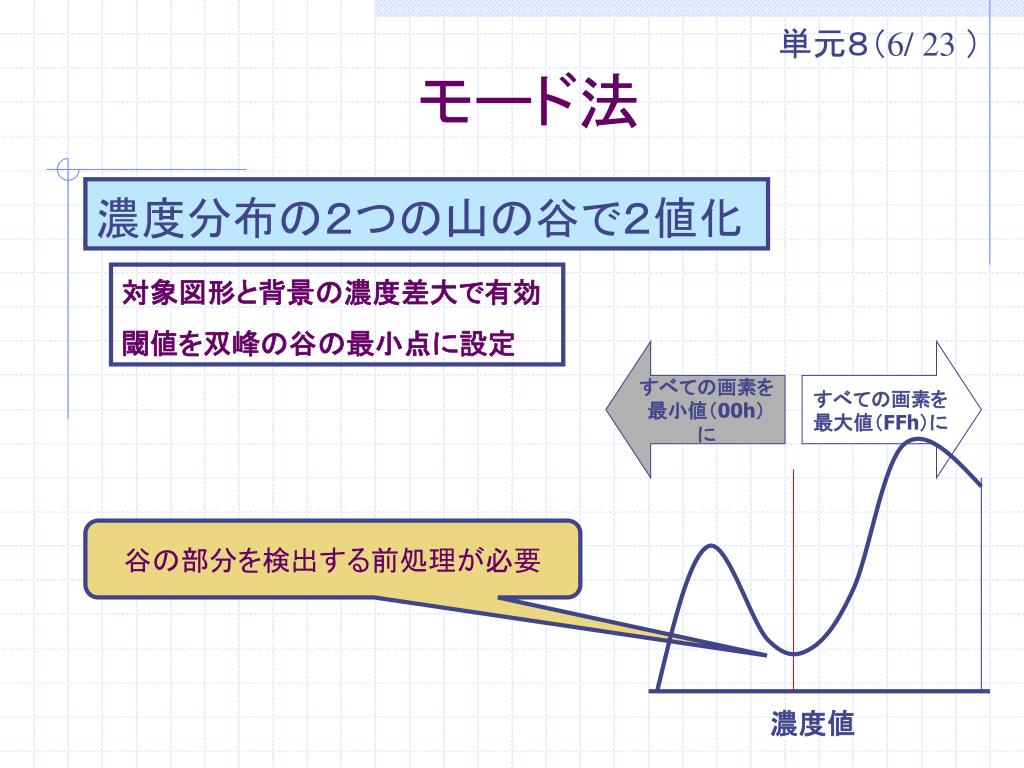 単元8（6/ 23 ）

モード法

濃度分布の2つの山の谷で2値化

対象図形と背景の濃度差大で有効

閾値を双峰の谷の最小点に設定

すべての画素を最小値（00h）に

すべての画素を最大値（FFh）に

谷の部分を検出する前処理が必要

濃度値